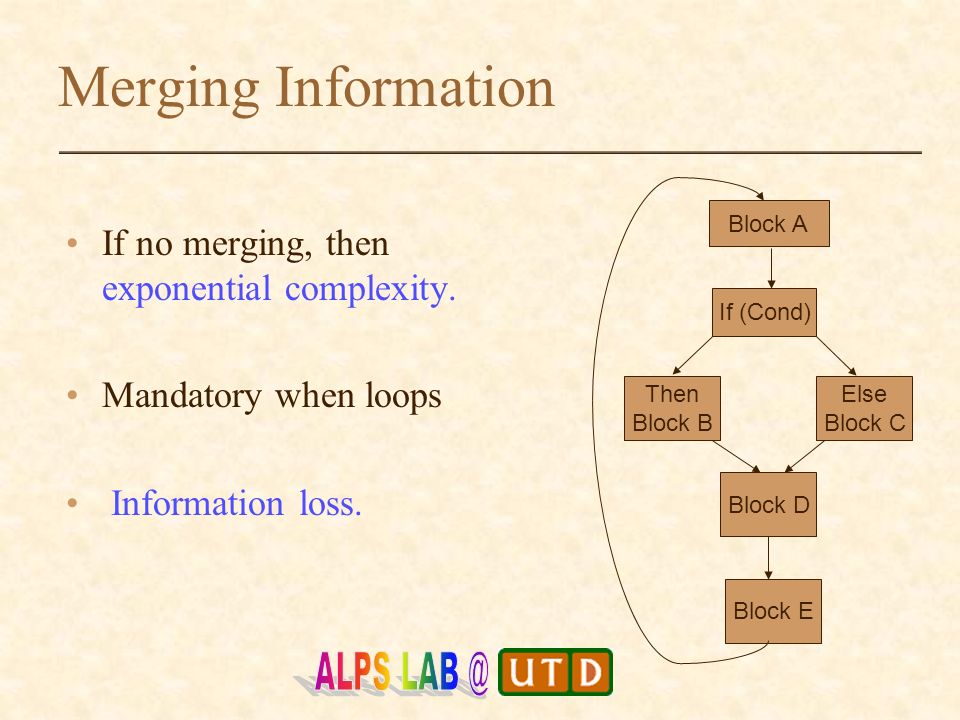 Merging Information

• If no merging, then exponential complexity.

• Mandatory when loops

• Information loss.

Block A

If (Cond)

Then Block B

Else Block C

Block D

Block E

ALPS LAB @ UTD